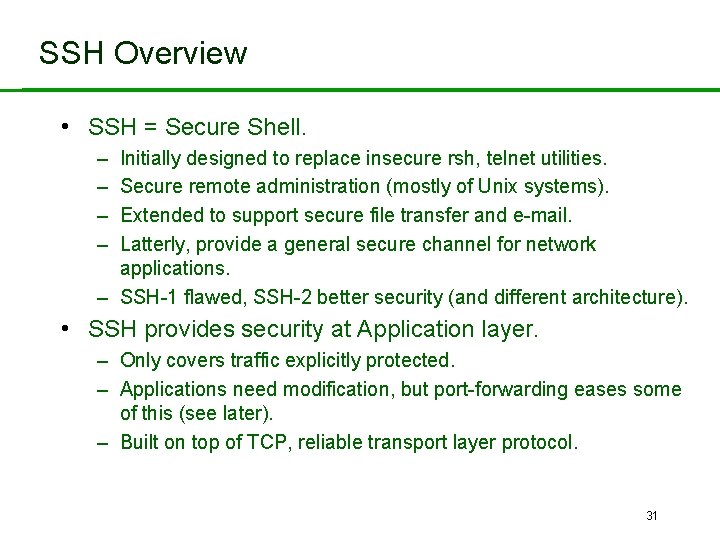 SSH Overview

• SSH = Secure Shell.
– Initially designed to replace insecure rsh, telnet utilities.
– Secure remote administration (mostly of Unix systems).
– Extended to support secure file transfer and e-mail.
– Latterly, provide a general secure channel for network applications.
– SSH-1 flawed, SSH-2 better security (and different architecture).

• SSH provides security at Application layer.
– Only covers traffic explicitly protected.
– Applications need modification, but port-forwarding eases some of this (see later).
– Built on top of TCP, reliable transport layer protocol.

31